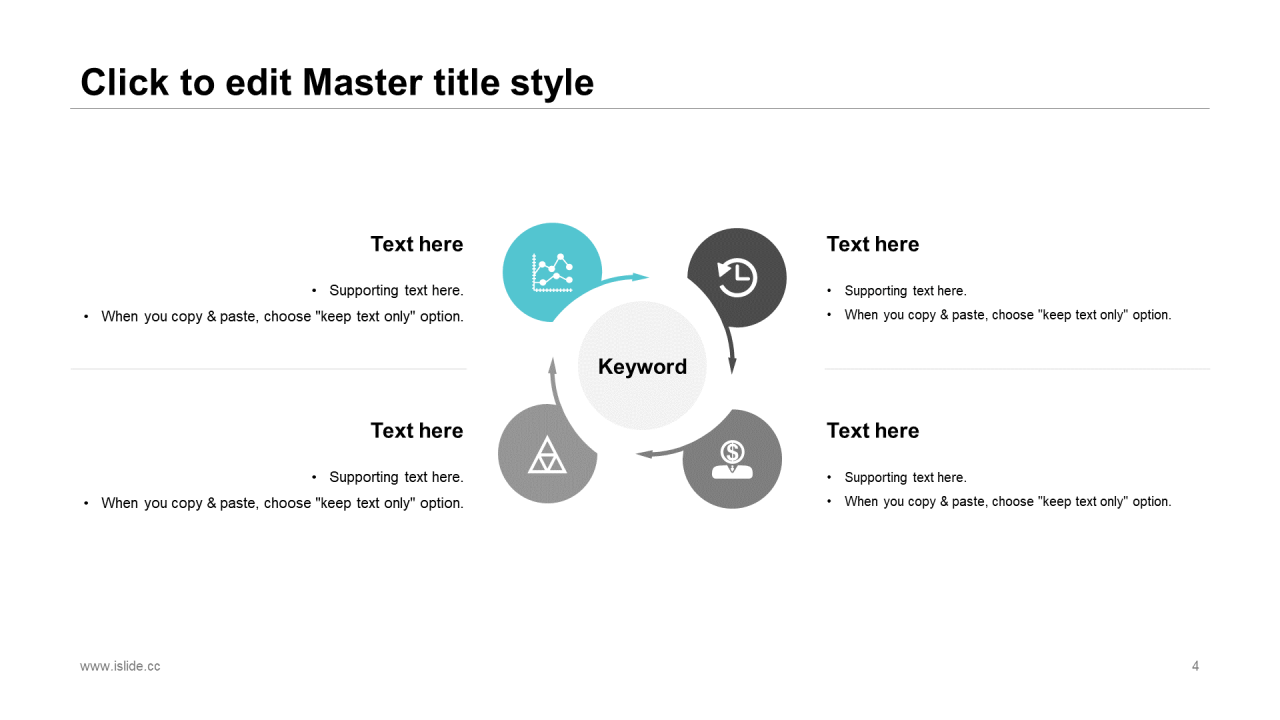 Click to edit Master title style

Text here

• Supporting text here.
• When you copy & paste, choose "keep text only" option.

Text here

• Supporting text here.
• When you copy & paste, choose "keep text only" option.

Keyword

Text here

• Supporting text here.
• When you copy & paste, choose "keep text only" option.

Text here

• Supporting text here.
• When you copy & paste, choose "keep text only" option.

www.islide.cc

4